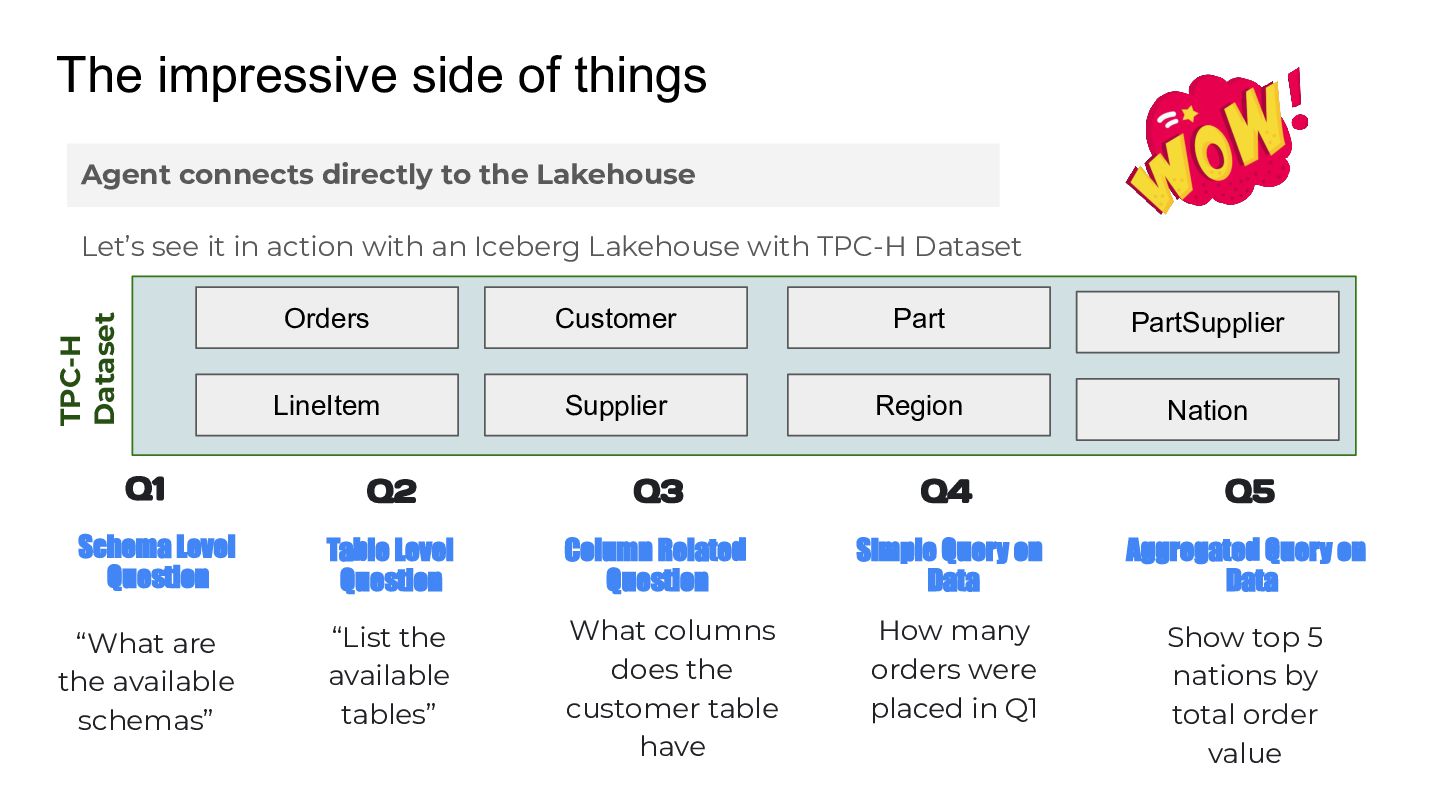 The impressive side of things

WOW!

Agent connects directly to the Lakehouse

Let's see it in action with an Iceberg Lakehouse with TPC-H Dataset

TPC-H Dataset

Orders

Customer

Part

PartSupplier

LineItem

Supplier

Region

Nation

Q1

Schema Level Question

"What are the available schemas"

Q2

Table Level Question

"List the available tables"

Q3

Column Related Question

What columns does the customer table have

Q4

Simple Query on Data

How many orders were placed in Q1

Q5

Aggregated Query on Data

Show top 5 nations by total order value